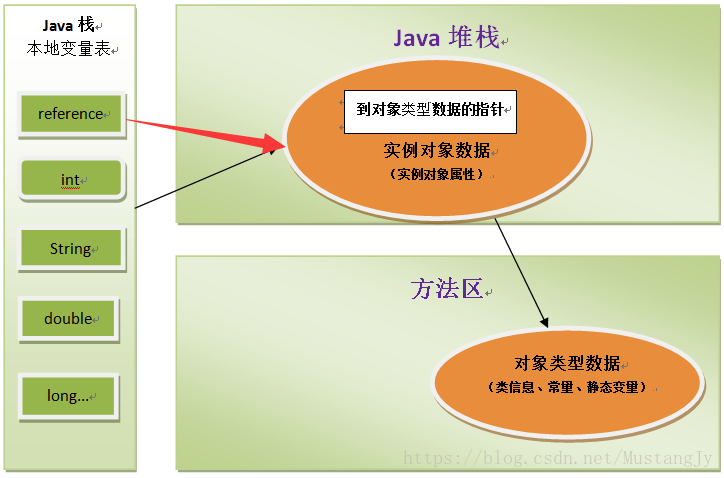 Java 栈
本地变量表

reference

int

String

double

long...

Java 堆栈

到对象类型数据的指针

实例对象数据
（实例对象属性）

方法区

对象类型数据
（类信息、常量、静态变量）

https://blog.csdn.net/MustangJy